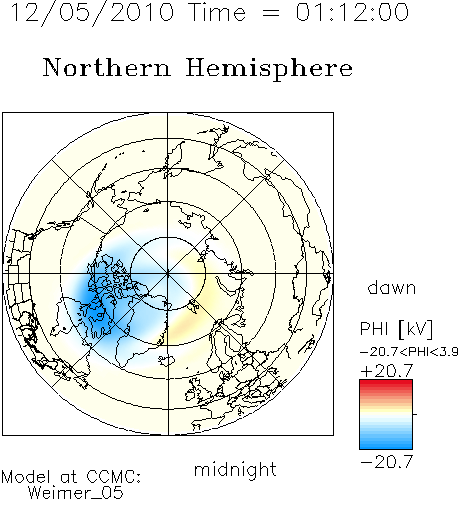 12/05/2010 Time = 01:12:00

Northern Hemisphere

dawn

PHI [kV]

−20.7<PHI<3.9

+20.7

−20.7

midnight

Model at CCMC:
Weimer_05